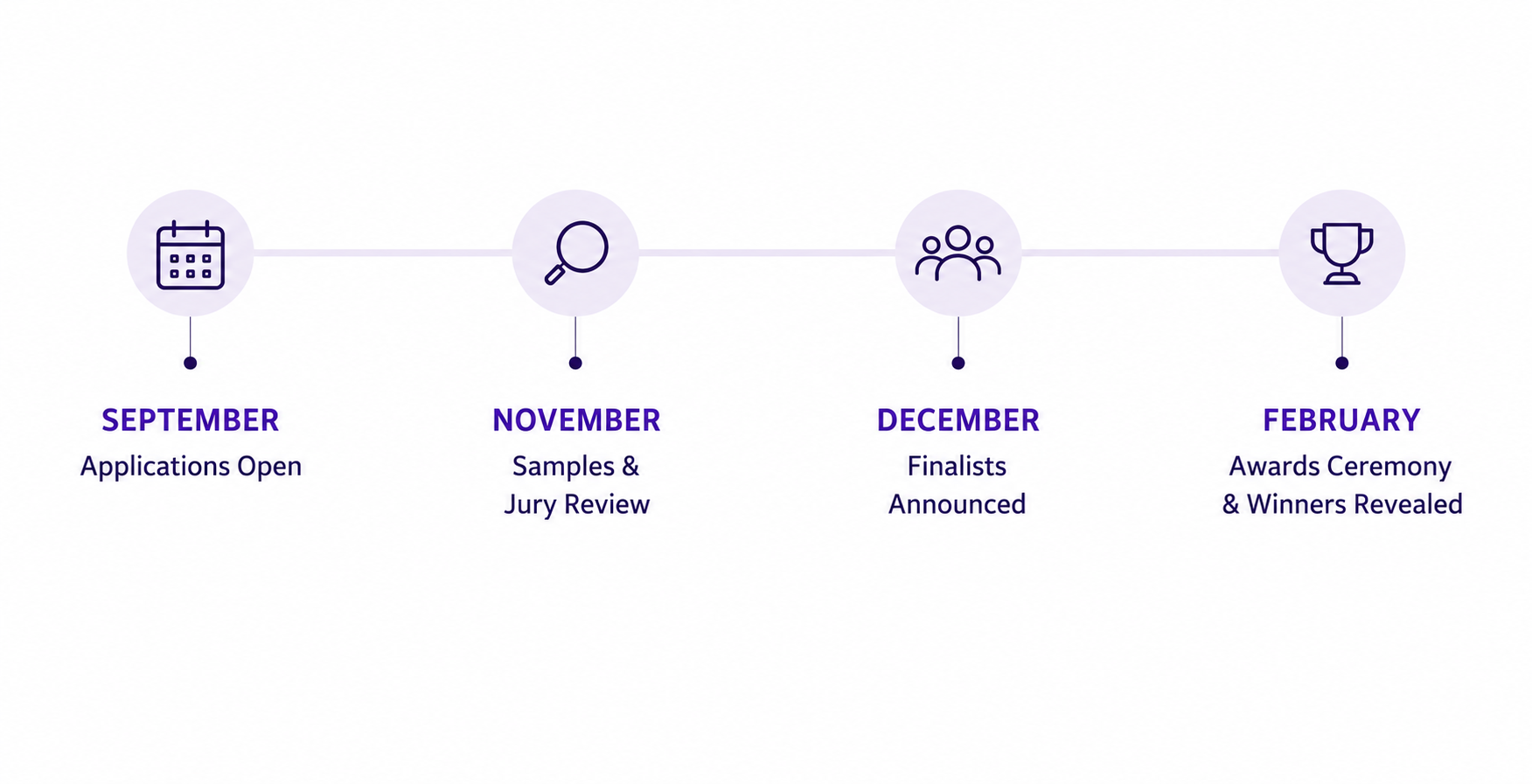 SEPTEMBER
Applications Open

NOVEMBER
Samples & Jury Review

DECEMBER
Finalists Announced

FEBRUARY
Awards Ceremony & Winners Revealed